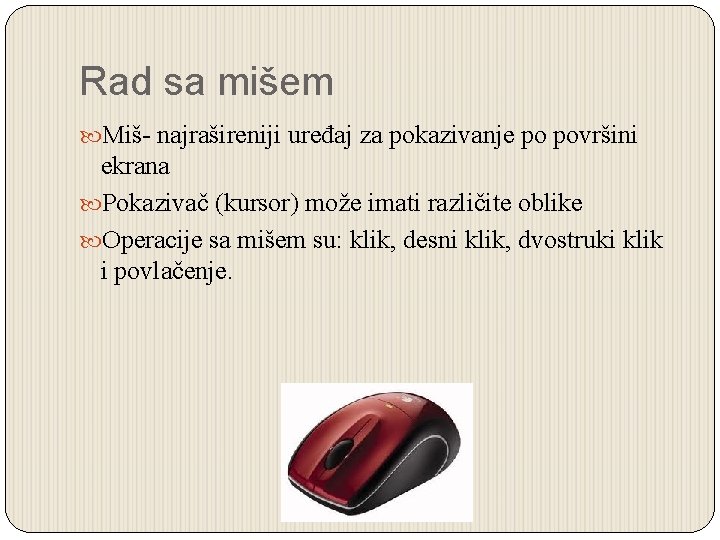 Rad sa mišem

Miš- najrašireniji uređaj za pokazivanje po površini ekrana

Pokazivač (kursor) može imati različite oblike

Operacije sa mišem su: klik, desni klik, dvostruki klik i povlačenje.